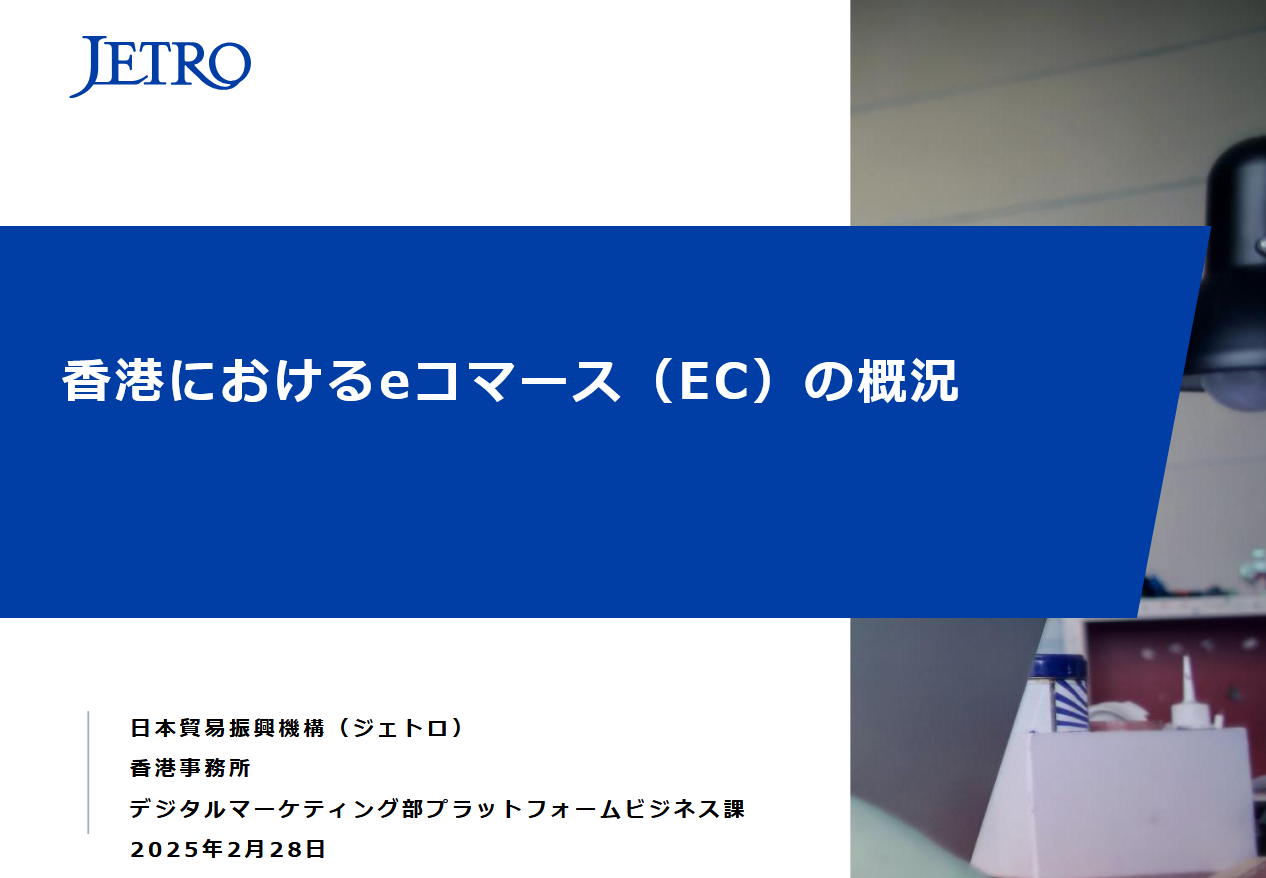 JETRO

香港におけるeコマース（EC）の概況

日本貿易振興機構（ジェトロ）
香港事務所
デジタルマーケティング部プラットフォームビジネス課
2025年2月28日